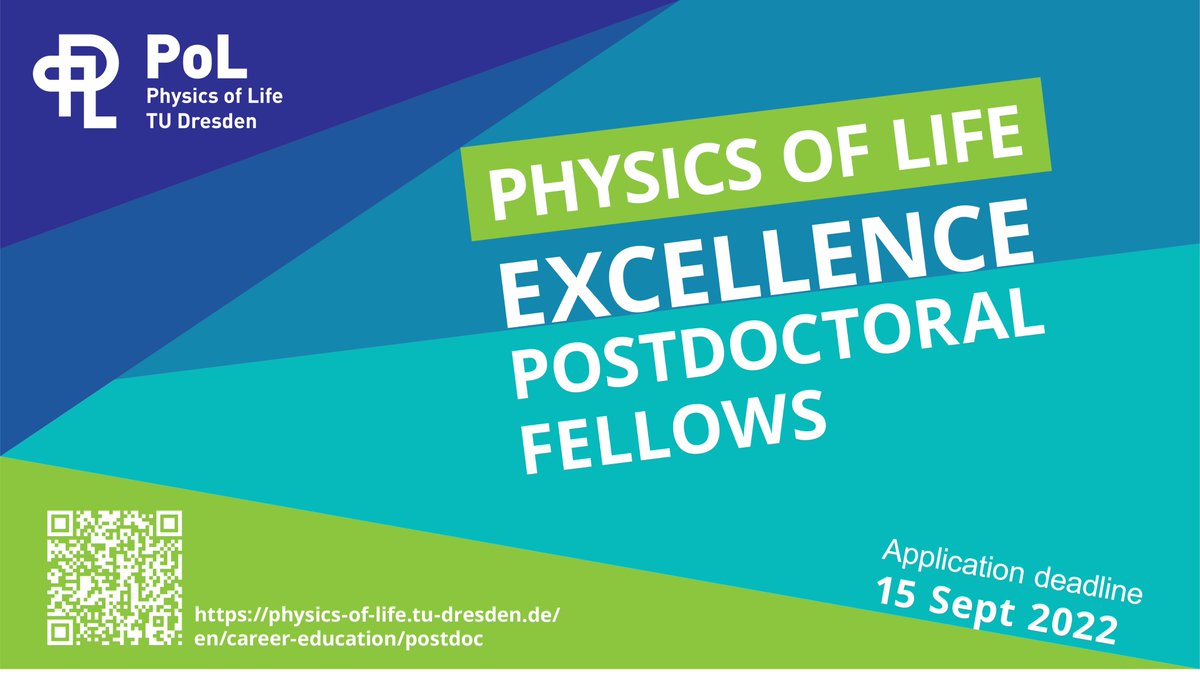 PoL
Physics of Life
TU Dresden

PHYSICS OF LIFE
EXCELLENCE
POSTDOCTORAL
FELLOWS

https://physics-of-life.tu-dresden.de/en/career-education/postdoc

Application deadline
15 Sept 2022